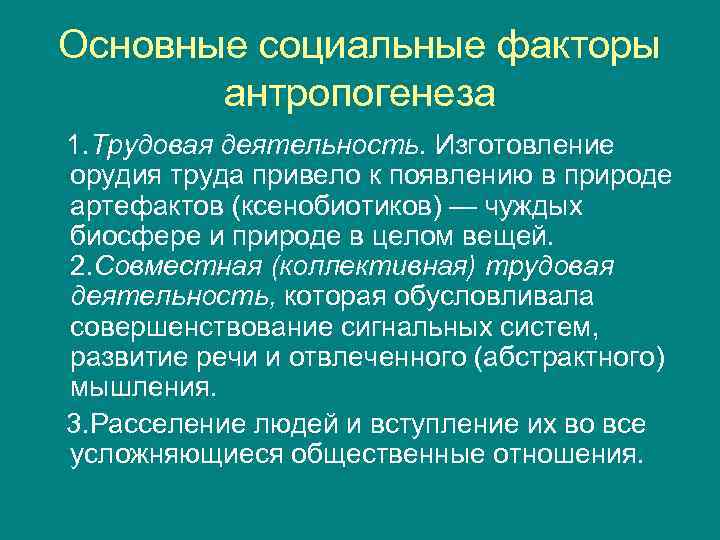 Основные социальные факторы антропогенеза

1.Трудовая деятельность. Изготовление орудия труда привело к появлению в природе артефактов (ксенобиотиков) — чуждых биосфере и природе в целом вещей.
2.Совместная (коллективная) трудовая деятельность, которая обусловливала совершенствование сигнальных систем, развитие речи и отвлеченного (абстрактного) мышления.

3.Расселение людей и вступление их во все усложняющиеся общественные отношения.